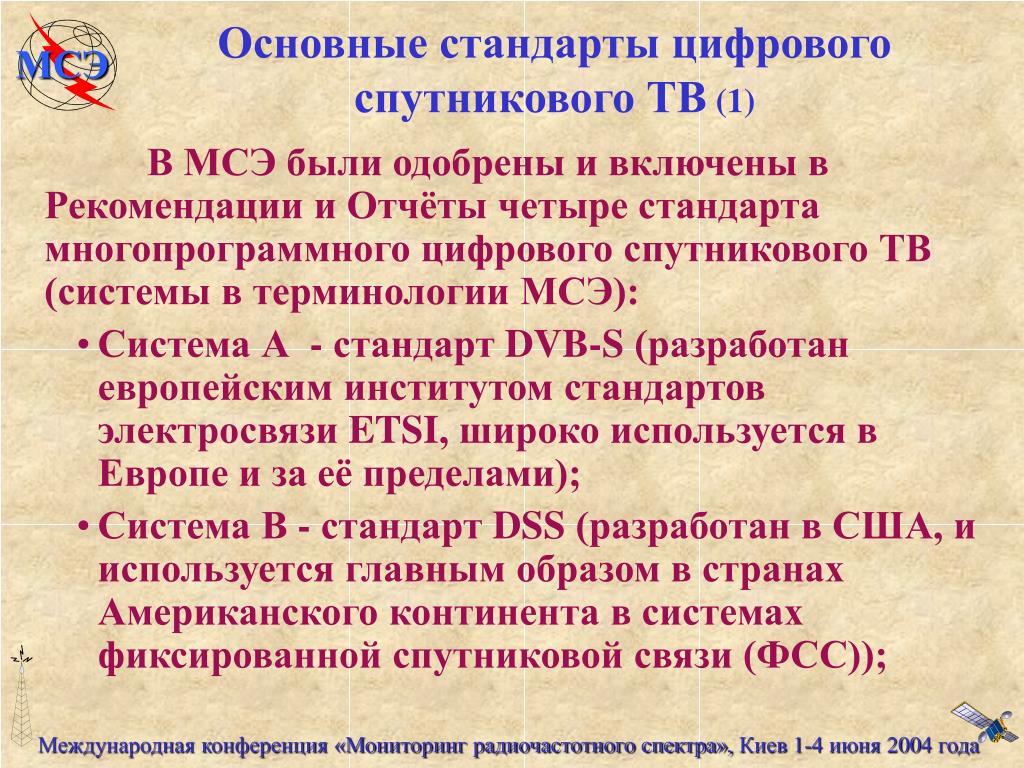 МСЭ

Основные стандарты цифрового спутникового ТВ (1)

В МСЭ были одобрены и включены в Рекомендации и Отчёты четыре стандарта многопрограммного цифрового спутникового ТВ (системы в терминологии МСЭ):

• Система А - стандарт DVB-S (разработан европейским институтом стандартов электросвязи ETSI, широко используется в Европе и за её пределами);

• Система В - стандарт DSS (разработан в США, и используется главным образом в странах Американского континента в системах фиксированной спутниковой связи (ФСС));

Международная конференция «Мониторинг радиочастотного спектра», Киев 1-4 июня 2004 года